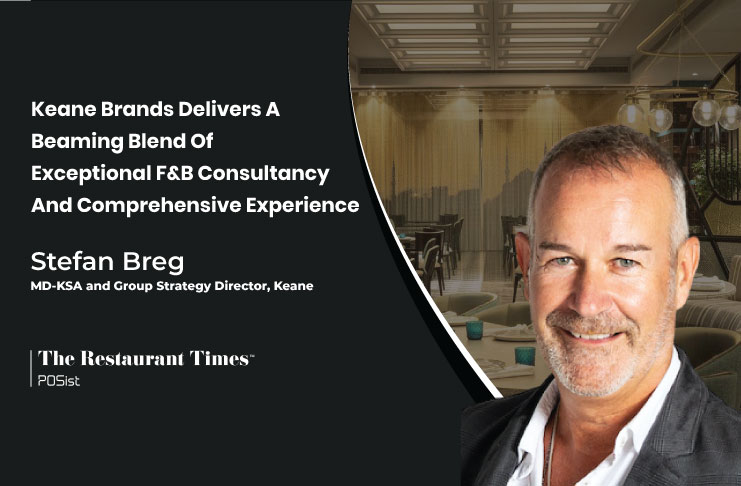 Keane Brands Delivers A Beaming Blend Of Exceptional F&B Consultancy And Comprehensive Experience

Stefan Breg
MD-KSA and Group Strategy Director, Keane

The Restaurant Times™
POSist